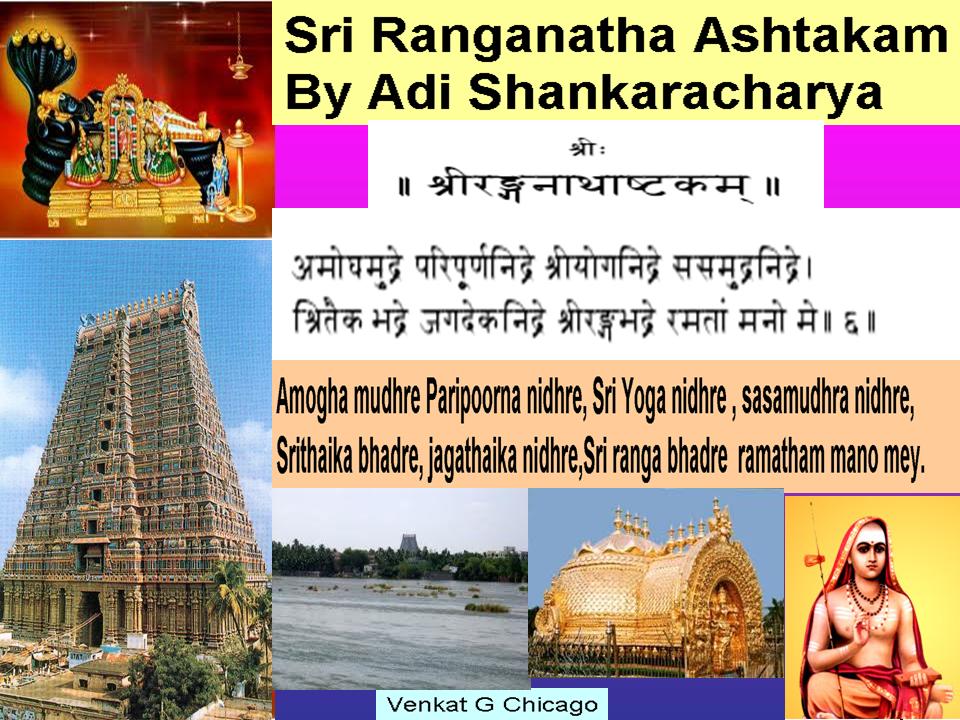 Sri Ranganatha Ashtakam
By Adi Shankaracharya

श्रीः
॥ श्रीरङ्गनाथाष्टकम् ॥

अमोघमुद्रे परिपूर्णनिद्रे श्रीयोगनिद्रे ससमुद्रनिद्रे।
श्रितैक भद्रे जगदेकनिद्रे श्रीरङ्गभद्रे रमतां मनो मे॥ ६॥

Amogha mudhre Paripoorna nidhre, Sri Yoga nidhre , sasamudhra nidhre,
Srithaika bhadre, jagathaika nidhre,Sri ranga bhadre ramatham mano mey.

Venkat G Chicago